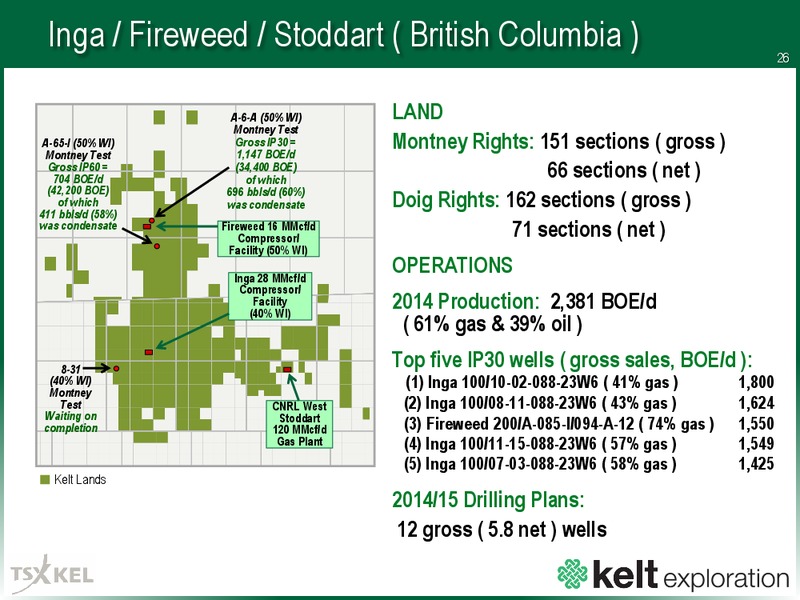 Inga / Fireweed / Stoddart ( British Columbia )

26

A-65-I (50% WI) Montney Test Gross IP60 = 704 BOE/d (42,200 BOE) of which 411 bbls/d (58%) was condensate

A-6-A (50% WI) Montney Test Gross IP30 = 1,147 BOE/d (34,400 BOE) of which 696 bbls/d (60%) was condensate

Fireweed 16 MMcf/d Compressor/ Facility (50% WI)

Inga 28 MMcf/d Compressor/ Facility (40% WI)

8-31 (40% WI) Montney Test Waiting on completion

CNRL West Stoddart 120 MMcf/d Gas Plant

Kelt Lands

LAND

Montney Rights: 151 sections ( gross )
66 sections ( net )

Doig Rights: 162 sections ( gross )
71 sections ( net )

OPERATIONS

2014 Production: 2,381 BOE/d ( 61% gas & 39% oil )

Top five IP30 wells ( gross sales, BOE/d ):

| | |
|---|---|
| (1) Inga 100/10-02-088-23W6 ( 41% gas ) | 1,800 |
| (2) Inga 100/08-11-088-23W6 ( 43% gas ) | 1,624 |
| (3) Fireweed 200/A-085-I/094-A-12 ( 74% gas ) | 1,550 |
| (4) Inga 100/11-15-088-23W6 ( 57% gas ) | 1,549 |
| (5) Inga 100/07-03-088-23W6 ( 58% gas ) | 1,425 |

2014/15 Drilling Plans:
12 gross ( 5.8 net ) wells

TSX KEL

kelt exploration